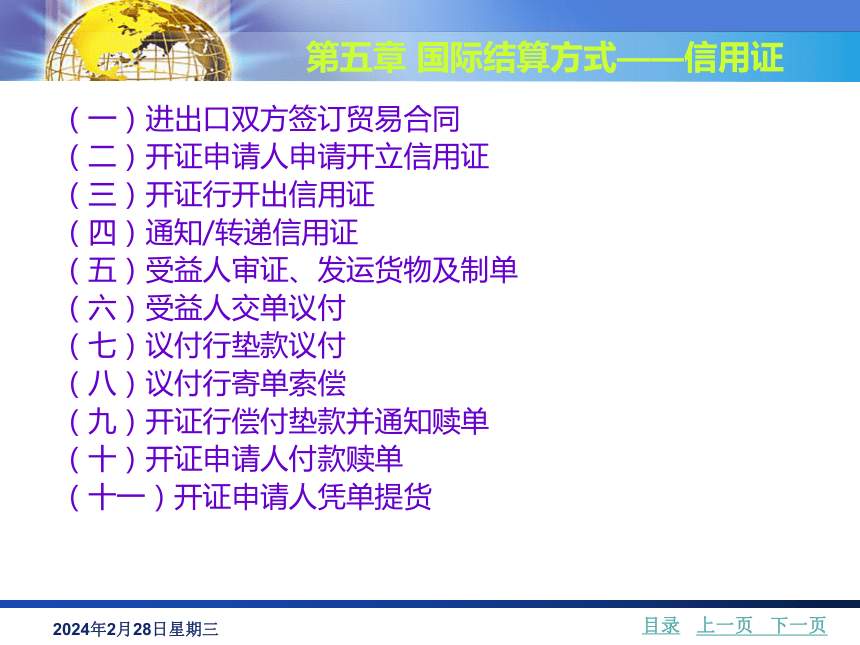 第五章 国际结算方式——信用证

（一）进出口双方签订贸易合同
（二）开证申请人申请开立信用证
（三）开证行开出信用证
（四）通知/转递信用证
（五）受益人审证、发运货物及制单
（六）受益人交单议付
（七）议付行垫款议付
（八）议付行寄单索偿
（九）开证行偿付垫款并通知赎单
（十）开证申请人付款赎单
（十一）开证申请人凭单提货

2024年2月28日星期三

目录 上一页 下一页